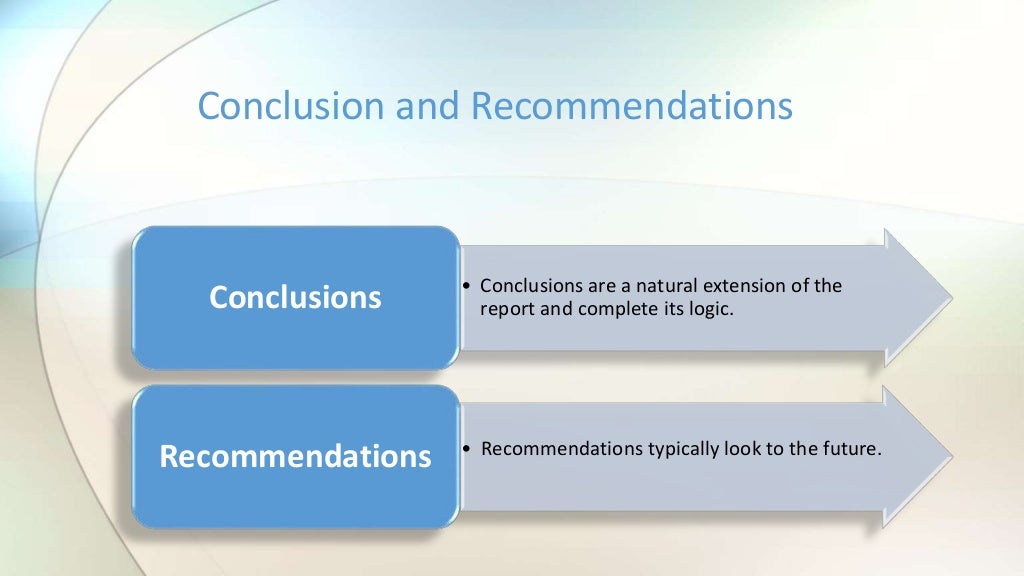 Conclusion and Recommendations

Conclusions

• Conclusions are a natural extension of the report and complete its logic.

Recommendations

• Recommendations typically look to the future.